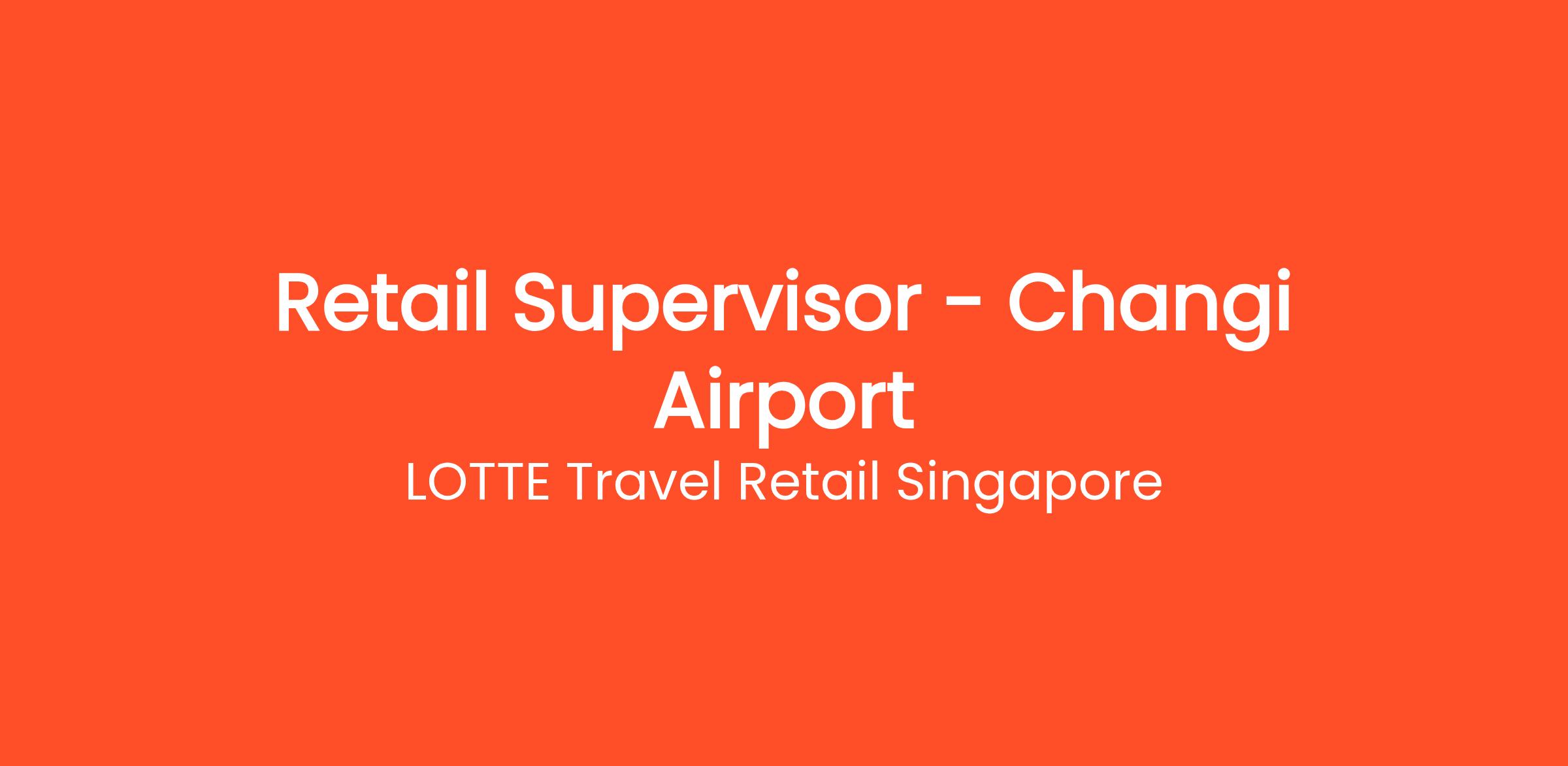 Retail Supervisor - Changi Airport

LOTTE Travel Retail Singapore